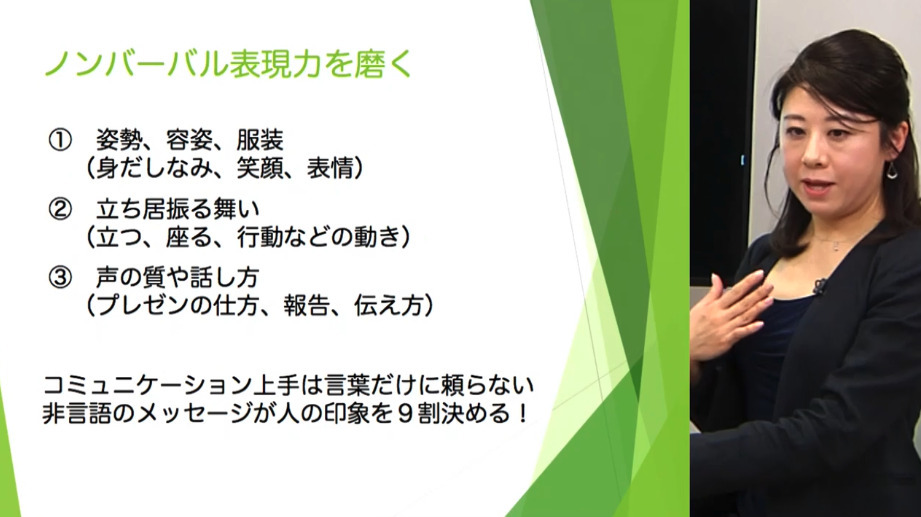 ノンバーバル表現力を磨く

① 姿勢、容姿、服装
（身だしなみ、笑顔、表情）

② 立ち居振る舞い
（立つ、座る、行動などの動き）

③ 声の質や話し方
（プレゼンの仕方、報告、伝え方）

コミュニケーション上手は言葉だけに頼らない
非言語のメッセージが人の印象を９割決める！